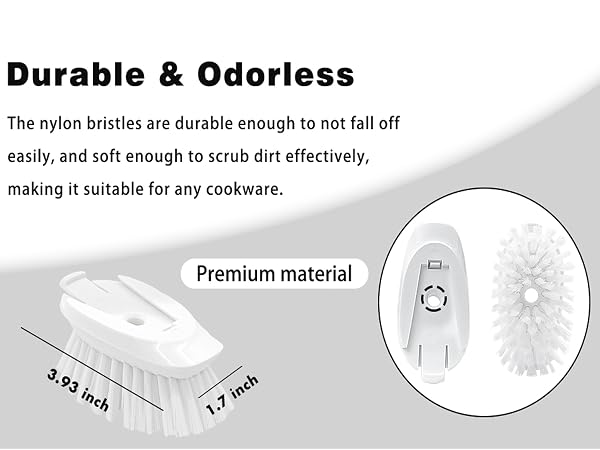 Durable & Odorless

The nylon bristles are durable enough to not fall off easily, and soft enough to scrub dirt effectively, making it suitable for any cookware.

Premium material

3.93 inch

1.7 inch